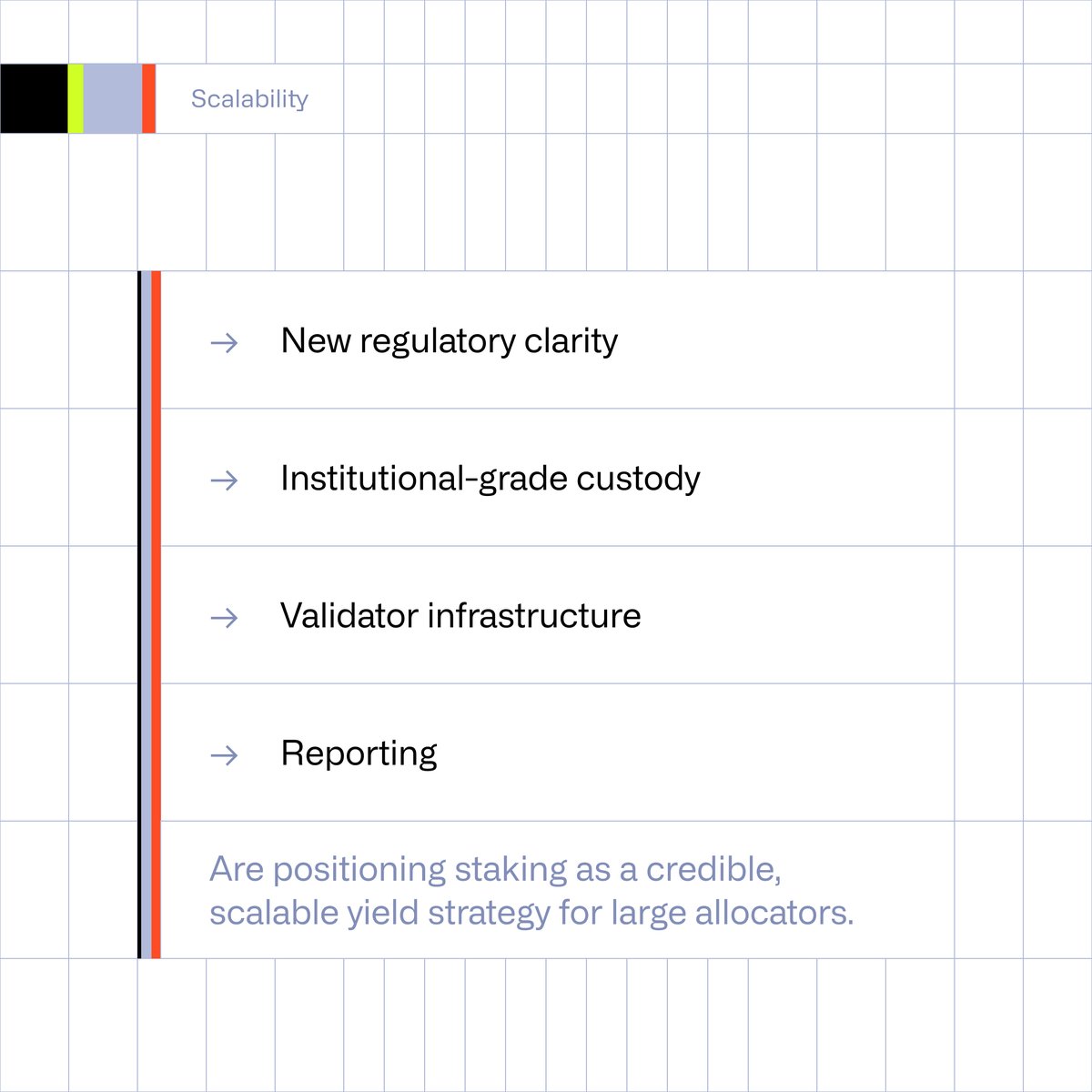 Scalability

→ New regulatory clarity

→ Institutional-grade custody

→ Validator infrastructure

→ Reporting

Are positioning staking as a credible, scalable yield strategy for large allocators.